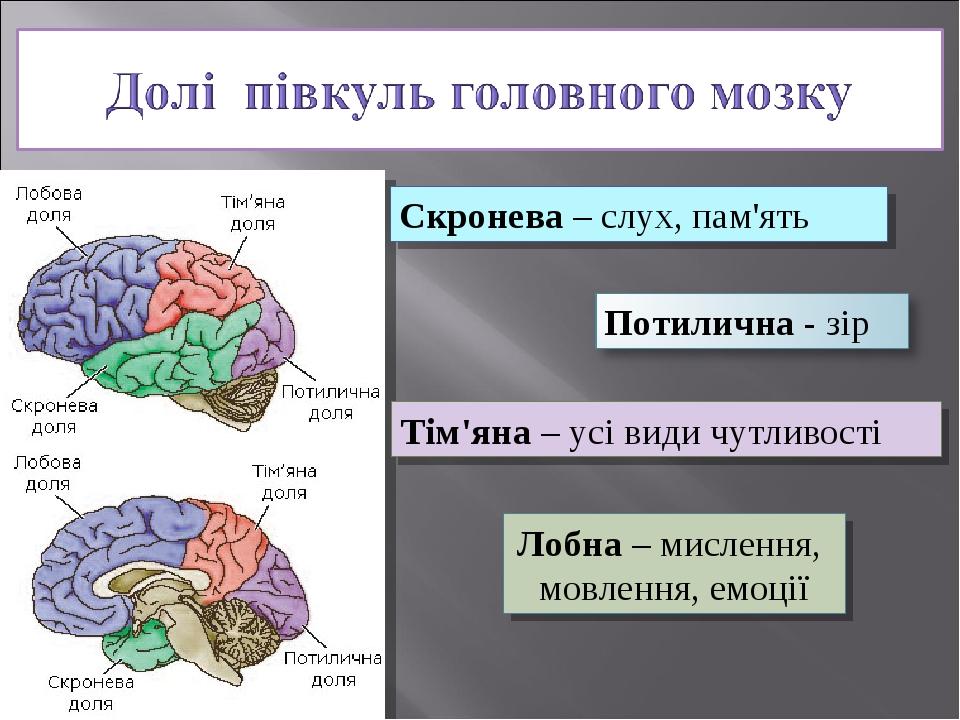 Долі півкуль головного мозку

Лобова доля

Тім'яна доля

Скронева доля

Потилична доля

Лобова доля

Тім'яна доля

Скронева доля

Потилична доля

**Скронева** – слух, пам'ять

**Потилична** - зір

**Тім'яна** – усі види чутливості

**Лобна** – мислення, мовлення, емоції